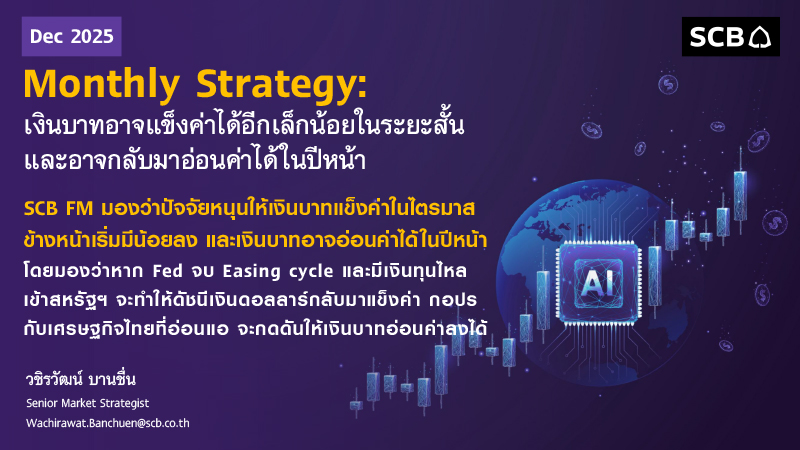 Dec 2025

SCB

Monthly Strategy:
เงินบาทอาจแข็งค่าได้อีกเล็กน้อยในระยะสั้น และอาจกลับมาอ่อนค่าได้ในปีหน้า

SCB FM มองว่าปัจจัยหนุนให้เงินบาทแข็งค่าในไตรมาสข้างหน้าเริ่มมีน้อยลง และเงินบาทอาจอ่อนค่าได้ในปีหน้า

โดยมองว่าหาก Fed จบ Easing cycle และมีเงินทุนไหลเข้าสหรัฐฯ จะทำให้ดัชนีเงินดอลลาร์กลับมาแข็งค่า กอปรกับเศรษฐกิจไทยที่อ่อนแอ จะกดดันให้เงินบาทอ่อนค่าลงได้

AI

วชิรวัฒน์ บานชื่น
Senior Market Strategist
Wachirawat.Banchuen@scb.co.th